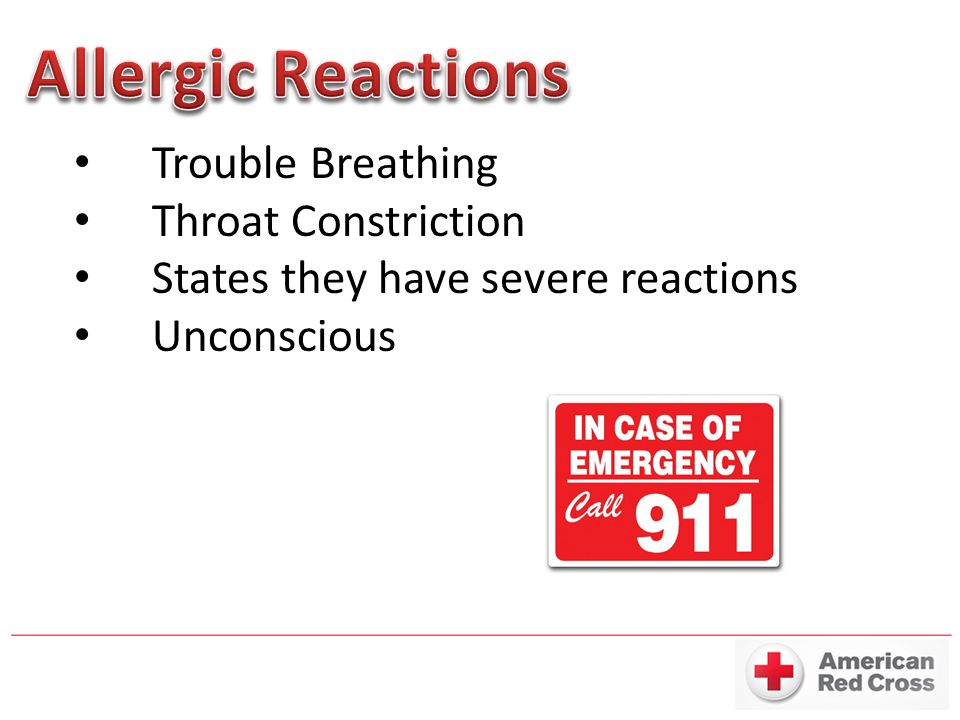 Allergic Reactions

• Trouble Breathing
• Throat Constriction
• States they have severe reactions
• Unconscious

IN CASE OF EMERGENCY
Call 911

American Red Cross